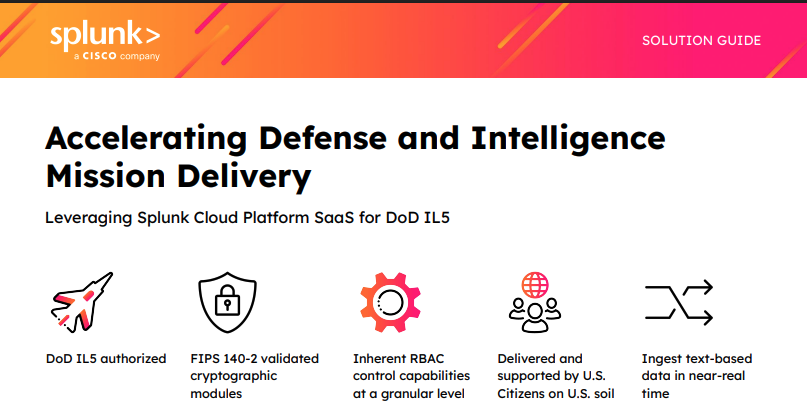 splunk>
a CISCO company

SOLUTION GUIDE

Accelerating Defense and Intelligence Mission Delivery

Leveraging Splunk Cloud Platform SaaS for DoD IL5

DoD IL5 authorized

FIPS 140-2 validated cryptographic modules

Inherent RBAC control capabilities at a granular level

Delivered and supported by U.S. Citizens on U.S. soil

Ingest text-based data in near-real time